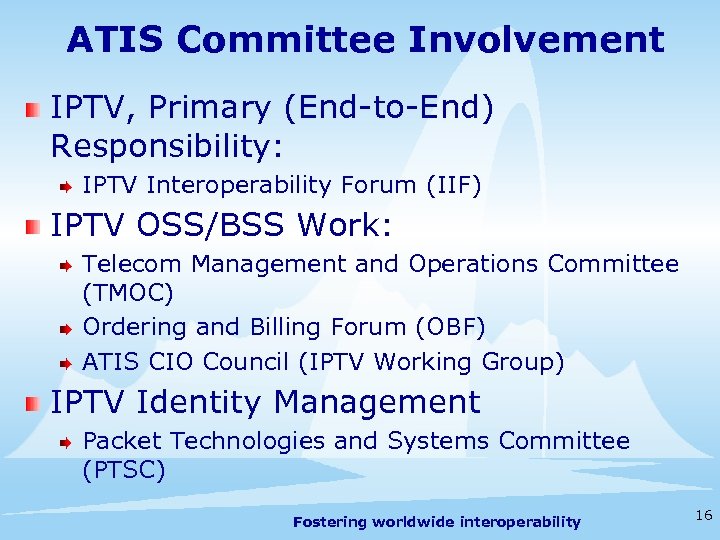 ATIS Committee Involvement

IPTV, Primary (End-to-End) Responsibility:

IPTV Interoperability Forum (IIF)

IPTV OSS/BSS Work:

Telecom Management and Operations Committee (TMOC)

Ordering and Billing Forum (OBF)

ATIS CIO Council (IPTV Working Group)

IPTV Identity Management

Packet Technologies and Systems Committee (PTSC)

Fostering worldwide interoperability

16